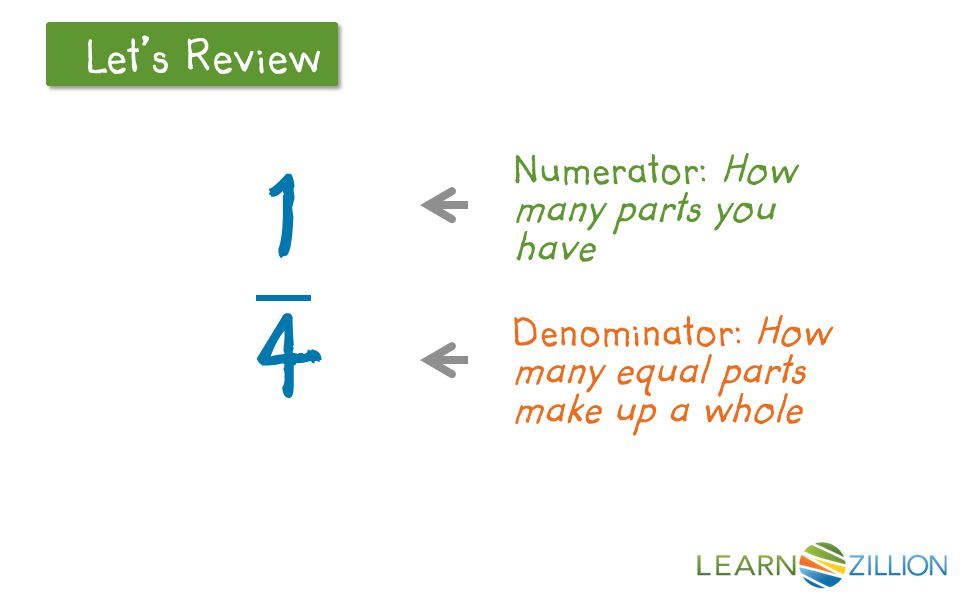 Let's Review

$\frac{1}{4}$

Numerator: How many parts you have

Denominator: How many equal parts make up a whole

LEARNZILLION